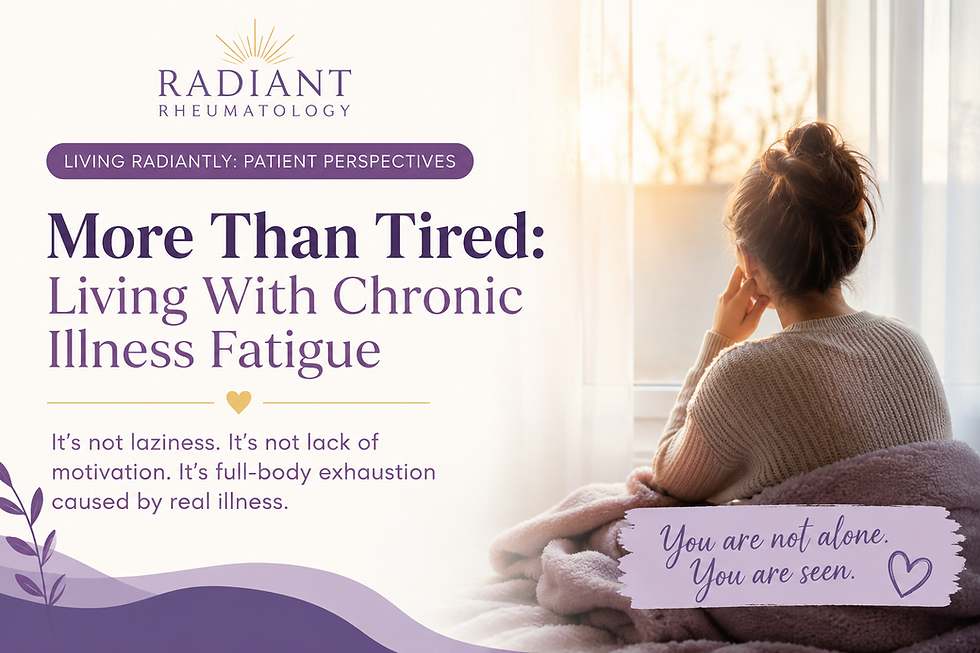 RADIANT
RHEUMATOLOGY

LIVING RADIANTLY: PATIENT PERSPECTIVES

More Than Tired:
Living With Chronic Illness Fatigue

It's not laziness. It's not lack of motivation. It's full-body exhaustion caused by real illness.

You are not alone.
You are seen.